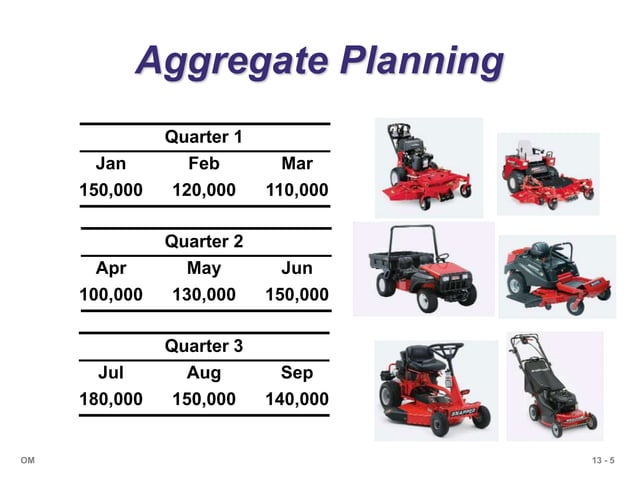 Aggregate Planning

| Quarter 1 | | |
|---|---|---|
| Jan | Feb | Mar |
| 150,000 | 120,000 | 110,000 |

| Quarter 2 | | |
|---|---|---|
| Apr | May | Jun |
| 100,000 | 130,000 | 150,000 |

| Quarter 3 | | |
|---|---|---|
| Jul | Aug | Sep |
| 180,000 | 150,000 | 140,000 |

SNAPPER

OM

13 - 5